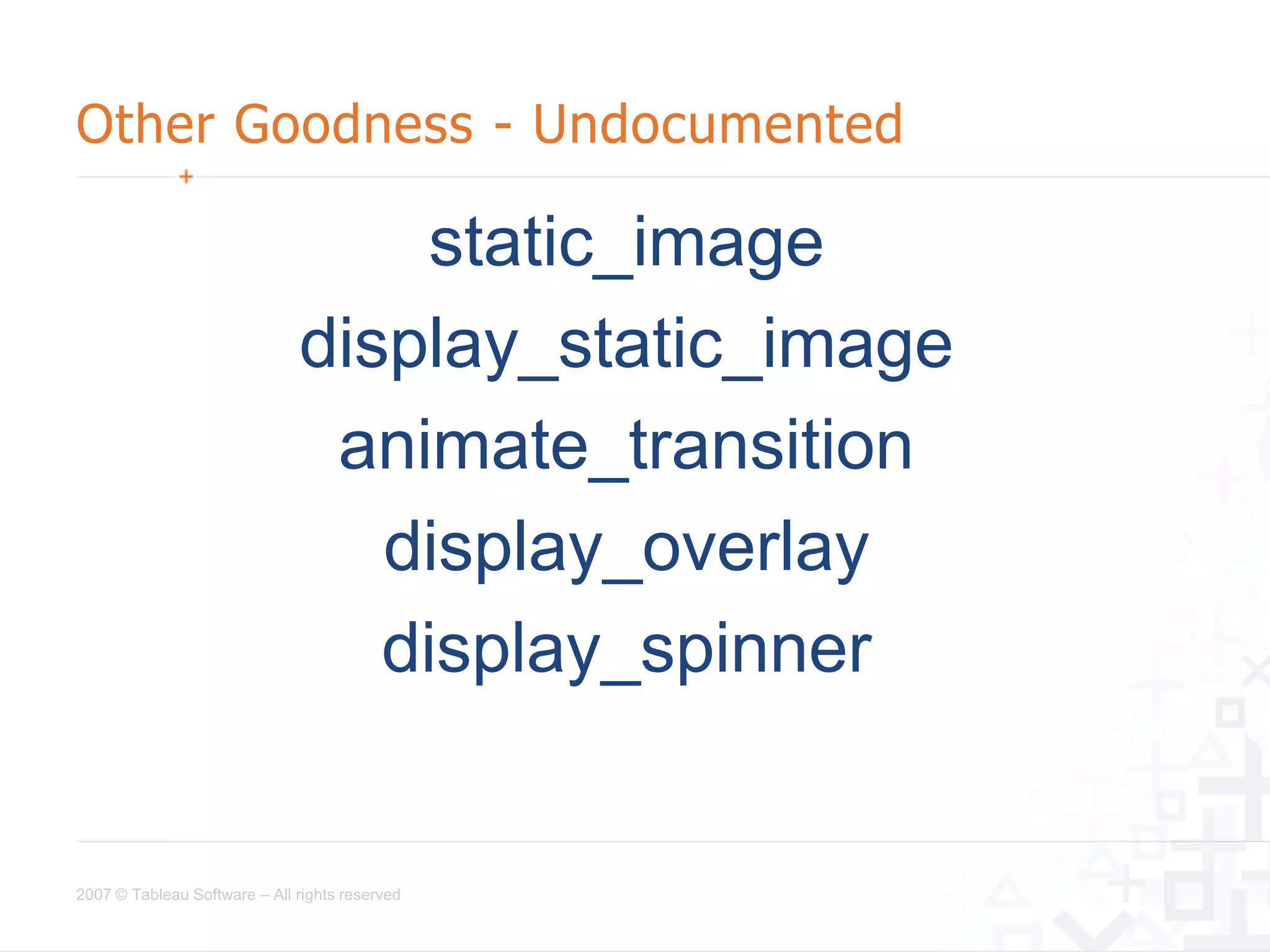 Other Goodness - Undocumented

static_image

display_static_image

animate_transition

display_overlay

display_spinner

2007 © Tableau Software – All rights reserved